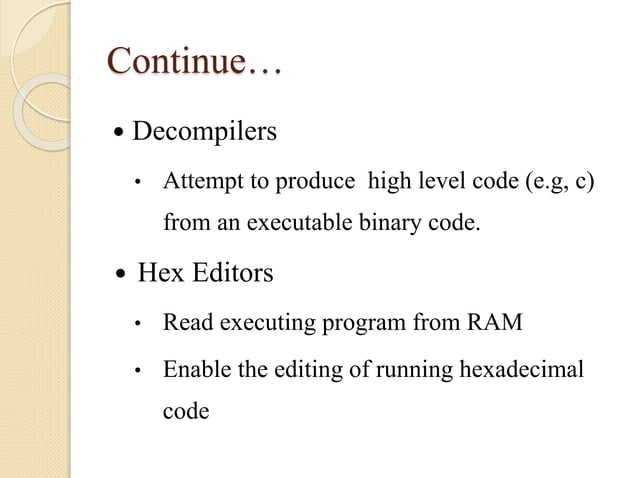 Continue…

• Decompilers

• Attempt to produce high level code (e.g, c) from an executable binary code.

• Hex Editors

• Read executing program from RAM

• Enable the editing of running hexadecimal code